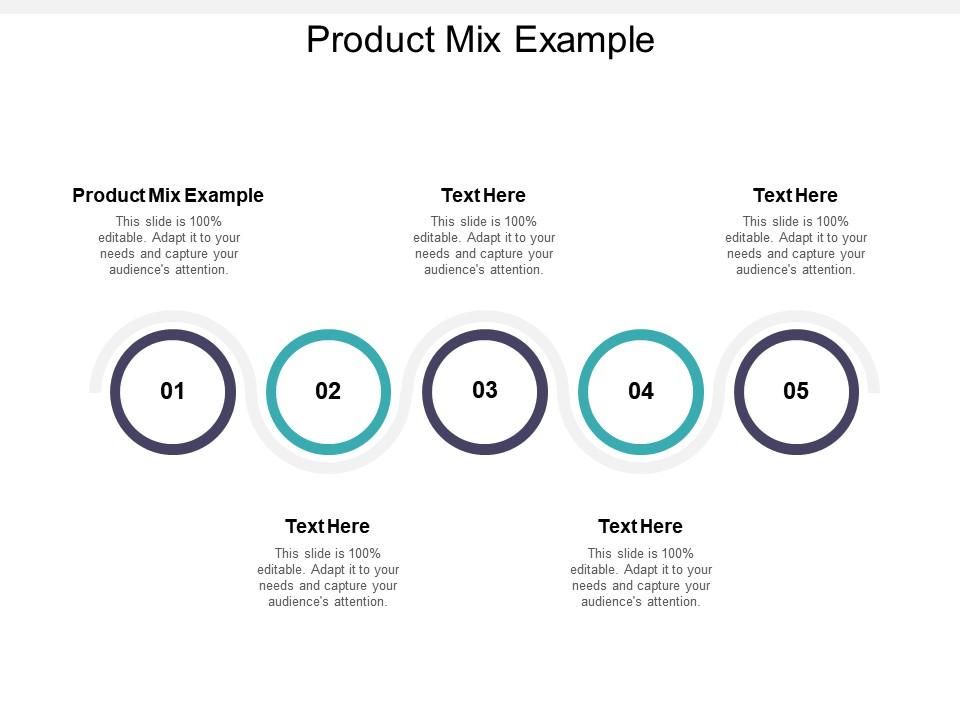 Product Mix Example

Product Mix Example
This slide is 100% editable. Adapt it to your needs and capture your audience's attention.

Text Here
This slide is 100% editable. Adapt it to your needs and capture your audience's attention.

Text Here
This slide is 100% editable. Adapt it to your needs and capture your audience's attention.

01

02

03

04

05

Text Here
This slide is 100% editable. Adapt it to your needs and capture your audience's attention.

Text Here
This slide is 100% editable. Adapt it to your needs and capture your audience's attention.